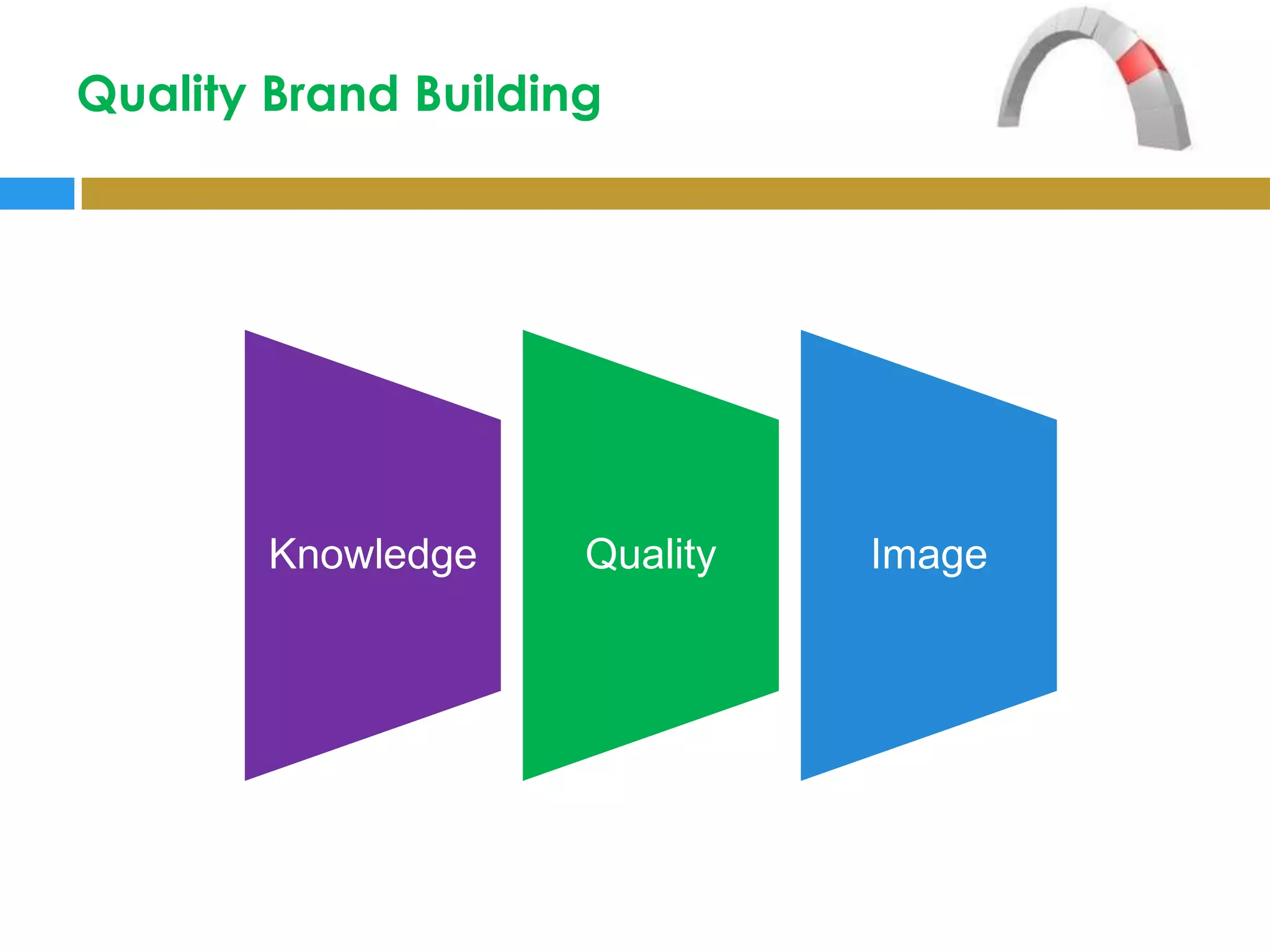 Quality Brand Building

Knowledge

Quality

Image